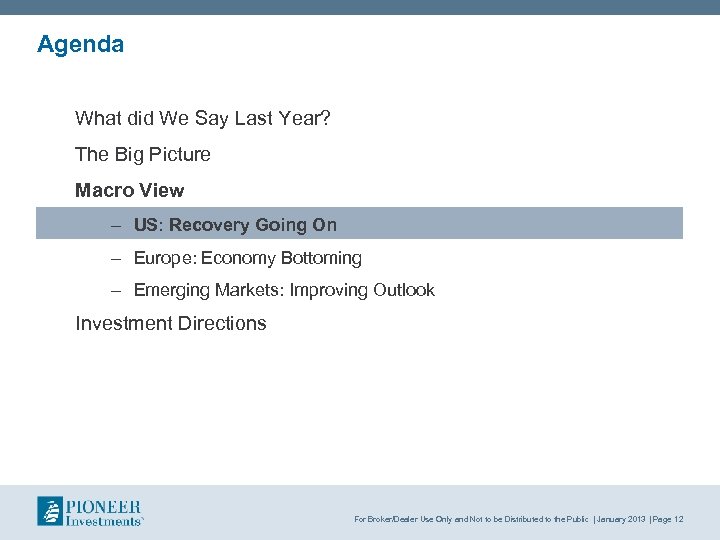 Agenda

What did We Say Last Year?

The Big Picture

Macro View

– US: Recovery Going On

– Europe: Economy Bottoming

– Emerging Markets: Improving Outlook

Investment Directions

PIONEER Investments

For Broker/Dealer Use Only and Not to be Distributed to the Public | January 2013 | Page 12